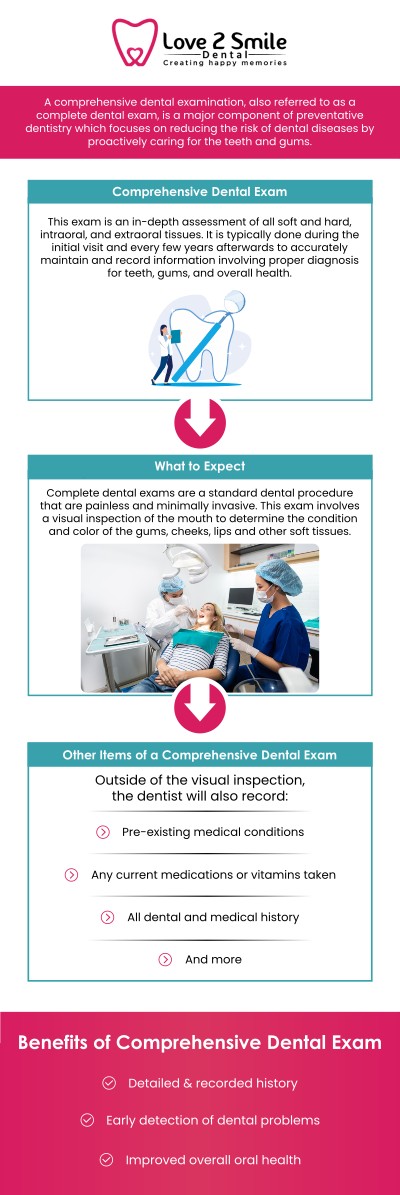 Love 2 Smile
Dental
Creating happy memories

A comprehensive dental examination, also referred to as a complete dental exam, is a major component of preventative dentistry which focuses on reducing the risk of dental diseases by proactively caring for the teeth and gums.

Comprehensive Dental Exam

This exam is an in-depth assessment of all soft and hard, intraoral, and extraoral tissues. It is typically done during the initial visit and every few years afterwards to accurately maintain and record information involving proper diagnosis for teeth, gums, and overall health.

What to Expect

Complete dental exams are a standard dental procedure that are painless and minimally invasive. This exam involves a visual inspection of the mouth to determine the condition and color of the gums, cheeks, lips and other soft tissues.

Other Items of a Comprehensive Dental Exam

Outside of the visual inspection, the dentist will also record:

Pre-existing medical conditions

Any current medications or vitamins taken

All dental and medical history

And more

Benefits of Comprehensive Dental Exam

Detailed & recorded history

Early detection of dental problems

Improved overall oral health